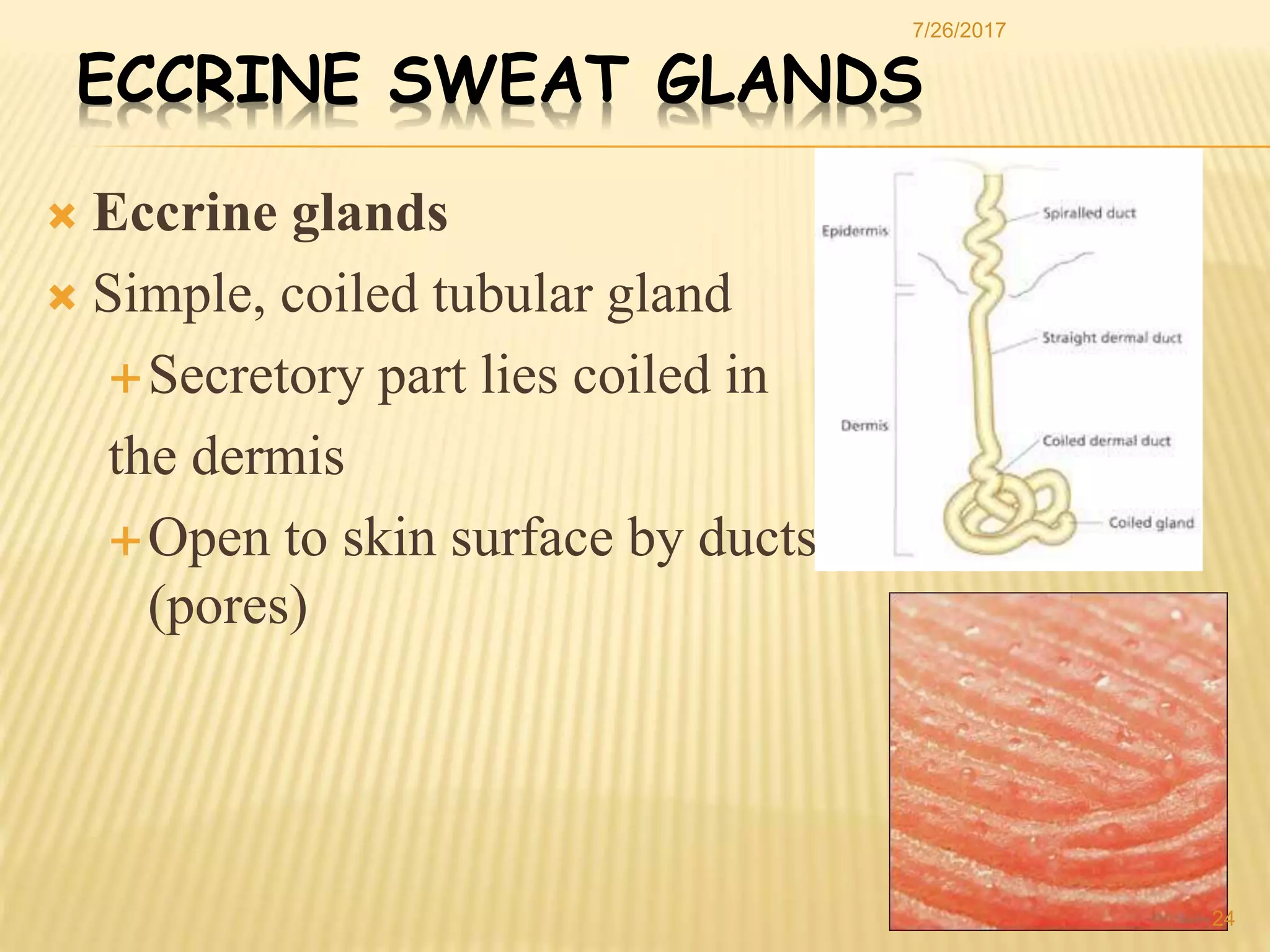 7/26/2017

ECCRINE SWEAT GLANDS

Eccrine glands

Simple, coiled tubular gland

Secretory part lies coiled in the dermis

Open to skin surface by ducts (pores)

Epidermis
Dermis
Spiralled duct
Straight dermal duct
Coiled dermal duct
Coiled gland

24